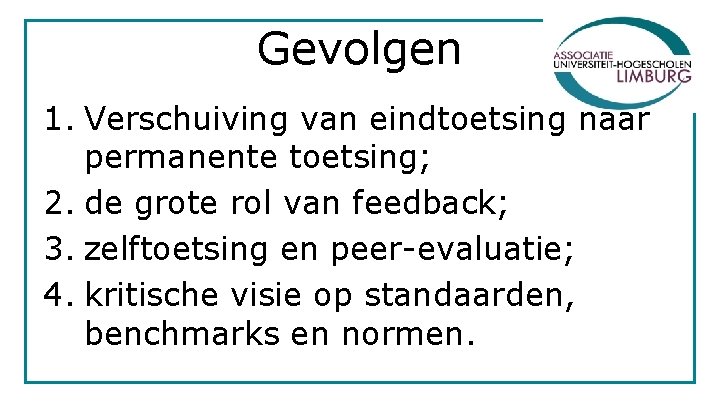 Gevolgen

ASSOCIATIE UNIVERSITEIT-HOGESCHOLEN LIMBURG

1. Verschuiving van eindtoetsing naar permanente toetsing;
2. de grote rol van feedback;
3. zelftoetsing en peer-evaluatie;
4. kritische visie op standaarden, benchmarks en normen.